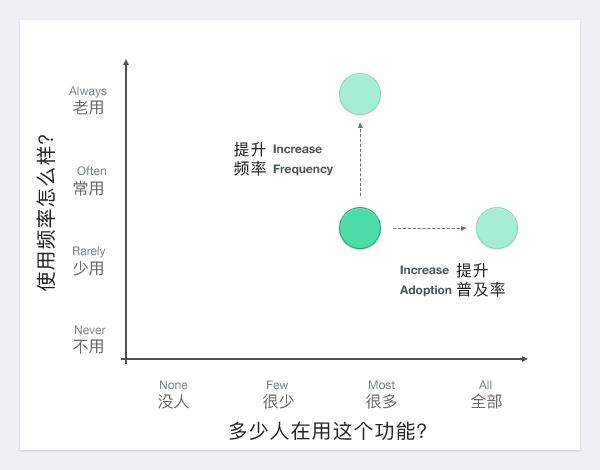 使用频率怎么样？

Always
老用

Often
常用

Rarely
少用

Never
不用

提升 Increase
频率 Frequency

Increase 提升
Adoption 普及率

None
没人

Few
很少

Most
很多

All
全部

多少人在用这个功能？